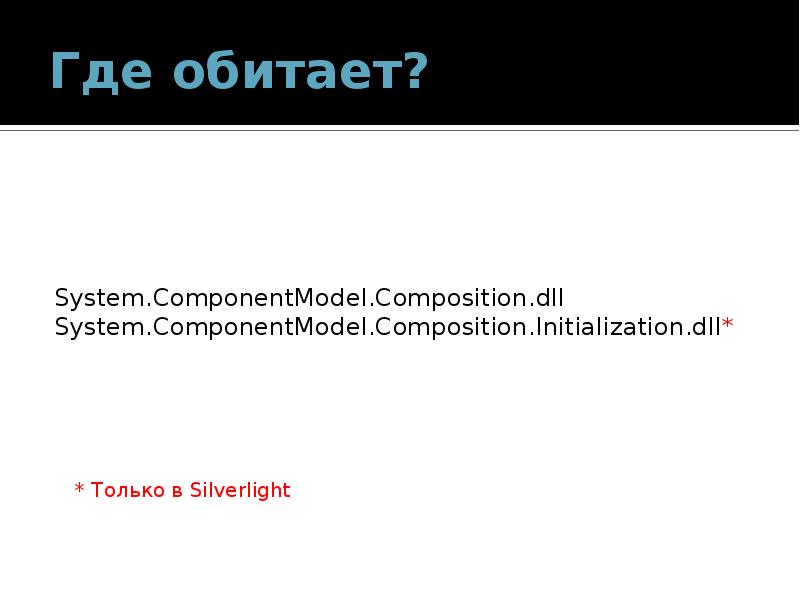 Где обитает?

System.ComponentModel.Composition.dll
System.ComponentModel.Composition.Initialization.dll*

* Только в Silverlight